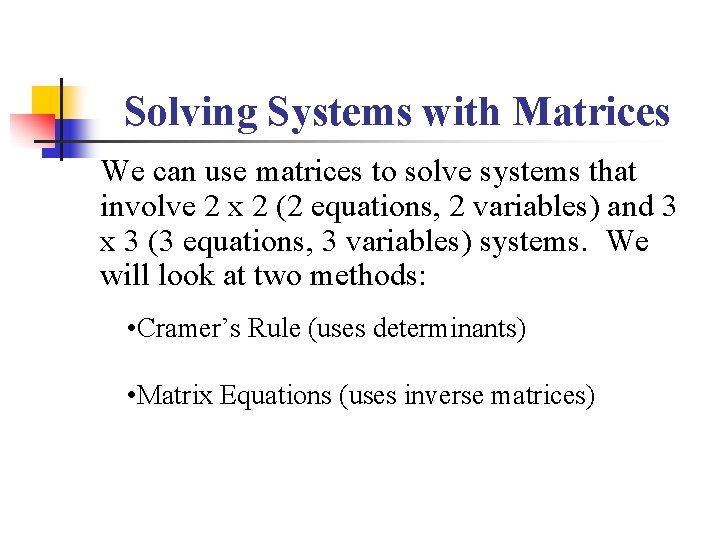 Solving Systems with Matrices

We can use matrices to solve systems that involve 2 x 2 (2 equations, 2 variables) and 3 x 3 (3 equations, 3 variables) systems.  We will look at two methods:

•Cramer's Rule (uses determinants)

•Matrix Equations (uses inverse matrices)